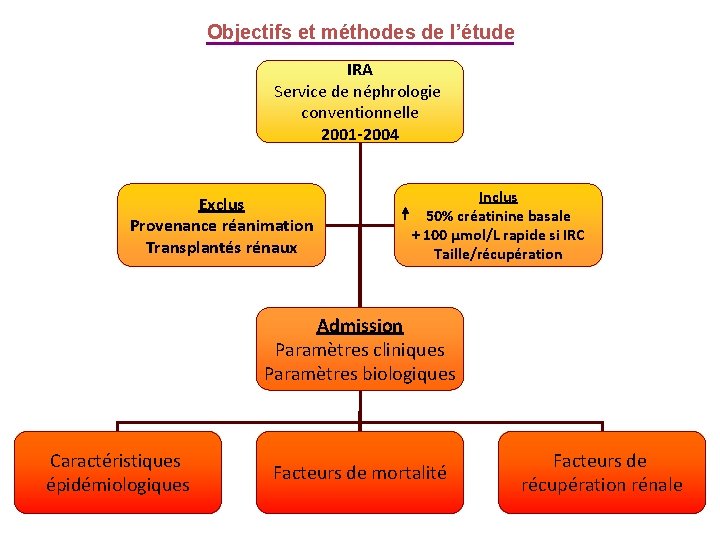 Objectifs et méthodes de l'étude

IRA
Service de néphrologie conventionnelle
2001-2004

Exclus
Provenance réanimation
Transplantés rénaux

Inclus
↑ 50% créatinine basale
+ 100 µmol/L rapide si IRC
Taille/récupération

Admission
Paramètres cliniques
Paramètres biologiques

Caractéristiques épidémiologiques

Facteurs de mortalité

Facteurs de récupération rénale